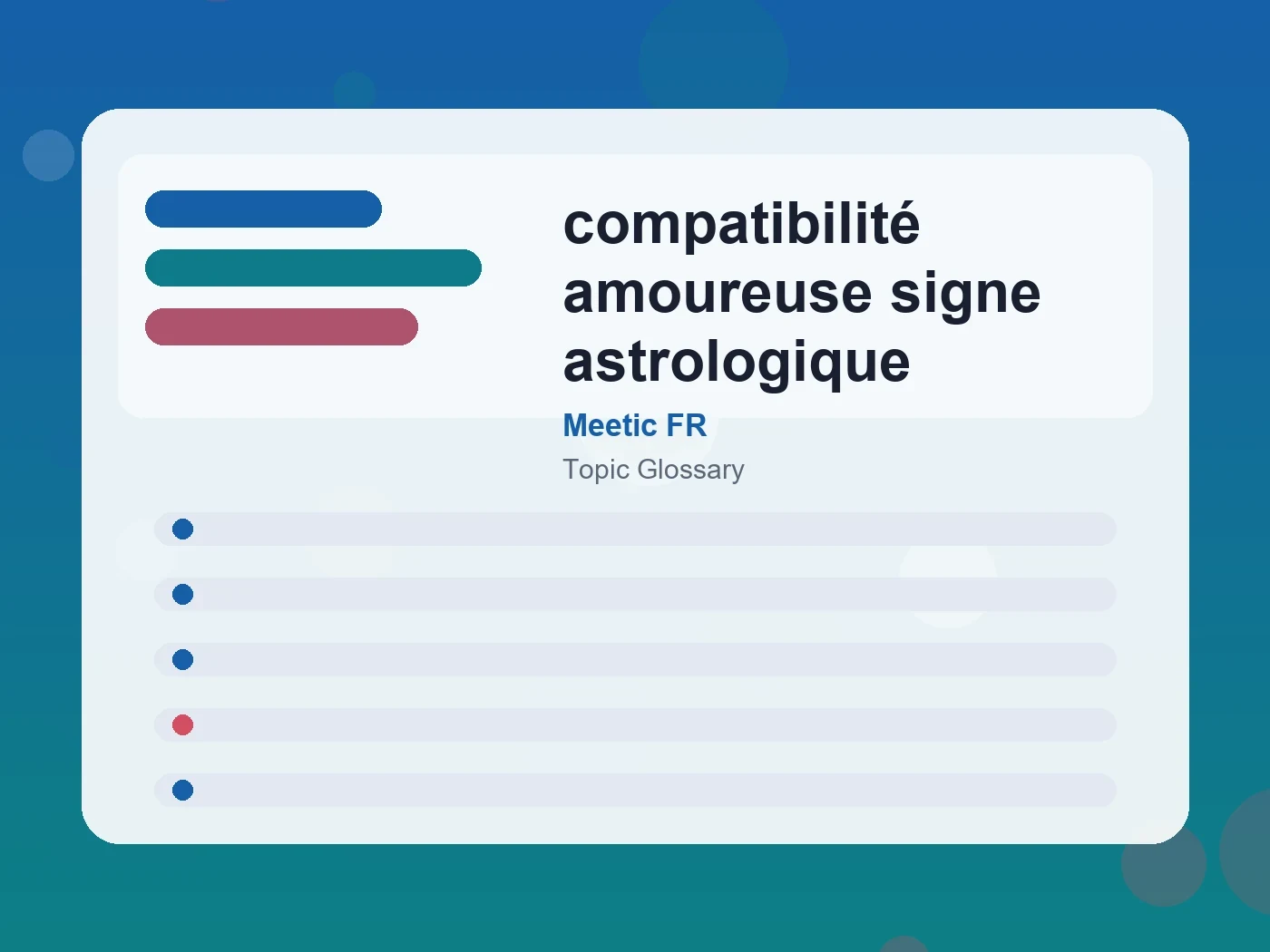 compatibilité amoureuse signe astrologique

Meetic FR

Topic Glossary